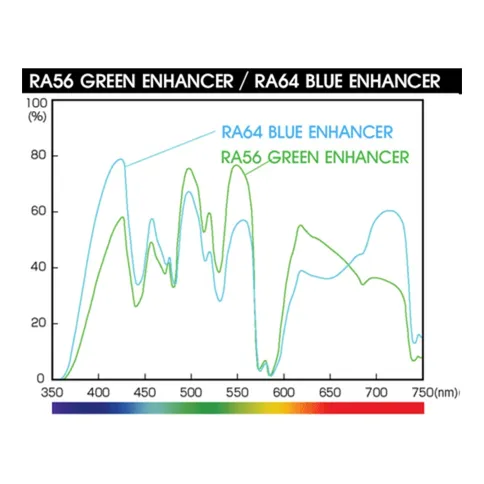 RA56 GREEN ENHANCER / RA64 BLUE ENHANCER

100
(%)
80
60
40
20
0

RA64 BLUE ENHANCER
RA56 GREEN ENHANCER

350 400 450 500 550 600 650 700 750(nm)